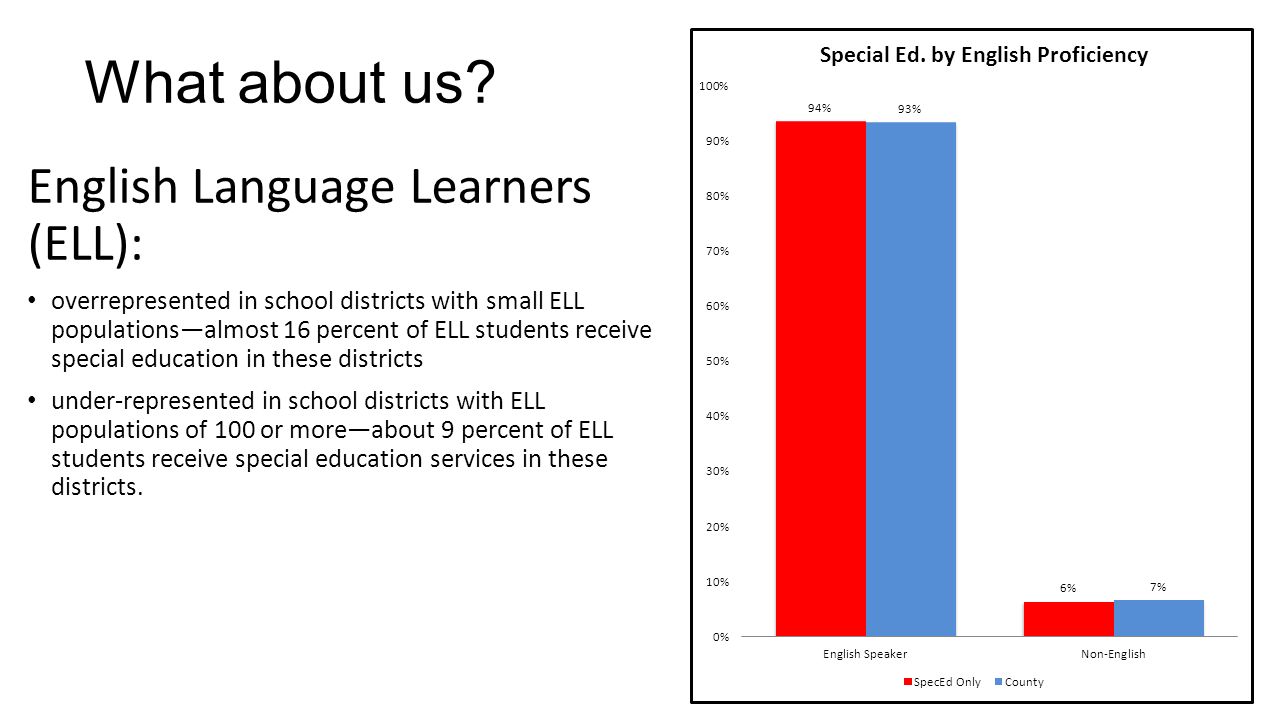 What about us?

English Language Learners (ELL):

• overrepresented in school districts with small ELL populations—almost 16 percent of ELL students receive special education in these districts

• under-represented in school districts with ELL populations of 100 or more—about 9 percent of ELL students receive special education services in these districts.

Special Ed. by English Proficiency

100%
90%
80%
70%
60%
50%
40%
30%
20%
10%
0%

94%
93%
6%
7%

English Speaker
Non-English

SpecEd Only
County